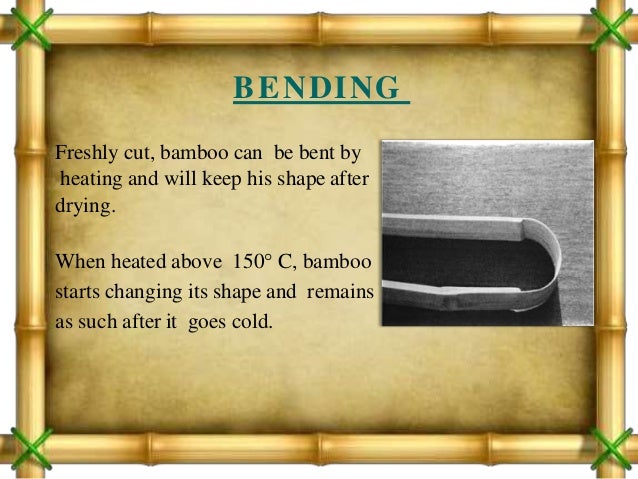 BENDING

Freshly cut, bamboo can be bent by heating and will keep his shape after drying.

When heated above 150° C, bamboo starts changing its shape and remains as such after it goes cold.